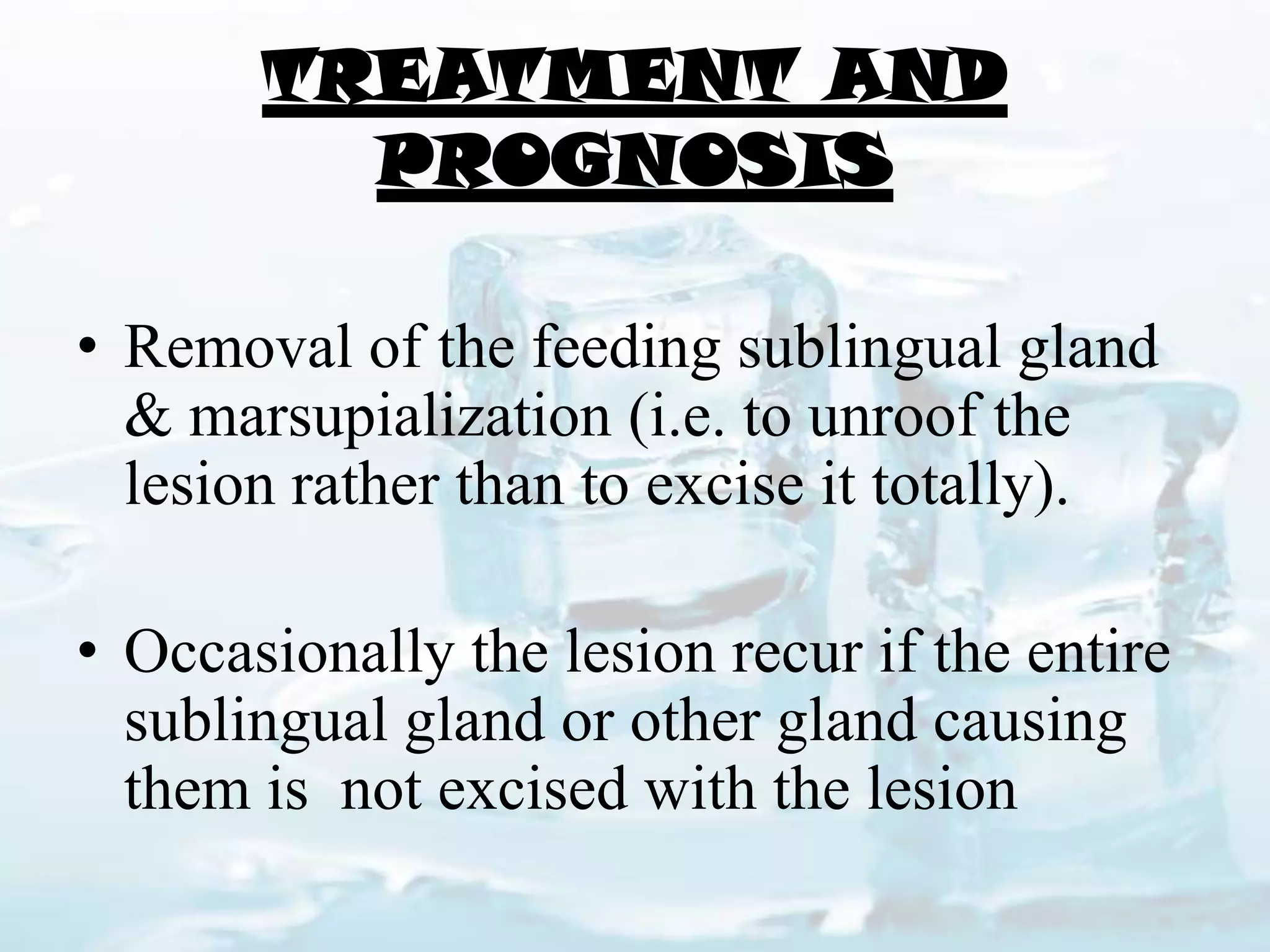 TREATMENT AND PROGNOSIS

• Removal of the feeding sublingual gland & marsupialization (i.e. to unroof the lesion rather than to excise it totally).

• Occasionally the lesion recur if the entire sublingual gland or other gland causing them is  not excised with the lesion